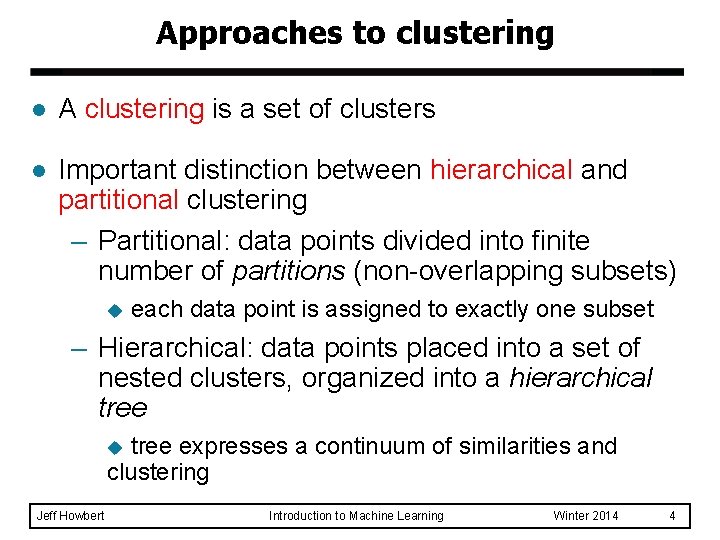 Approaches to clustering

● A clustering is a set of clusters

● Important distinction between hierarchical and partitional clustering

– Partitional: data points divided into finite number of partitions (non-overlapping subsets)

◆ each data point is assigned to exactly one subset

– Hierarchical: data points placed into a set of nested clusters, organized into a hierarchical tree

◆ tree expresses a continuum of similarities and clustering

Jeff Howbert Introduction to Machine Learning Winter 2014 4